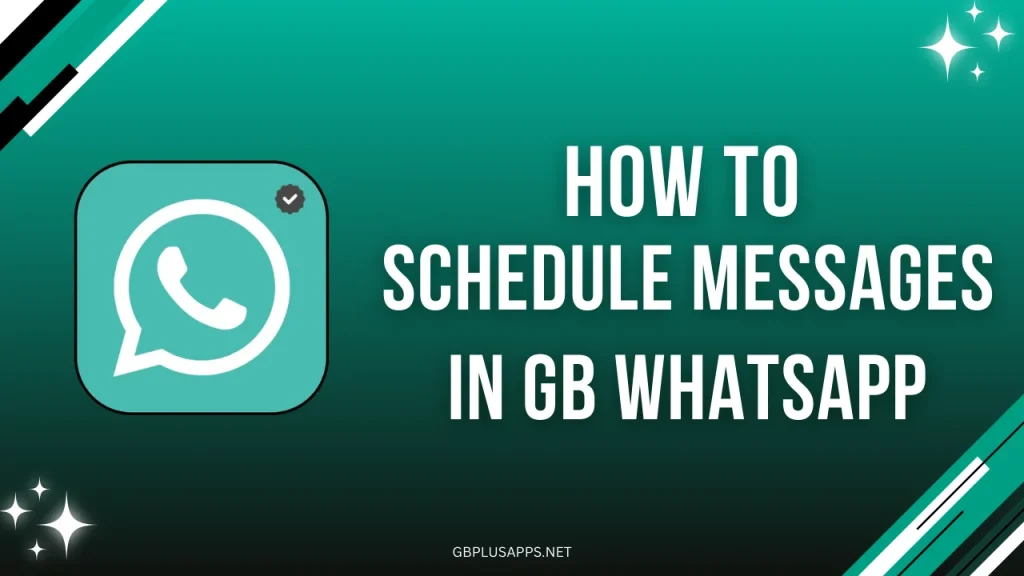 HOW TO
SCHEDULE MESSAGES
IN GB WHATSAPP

GBPLUSAPPS.NET